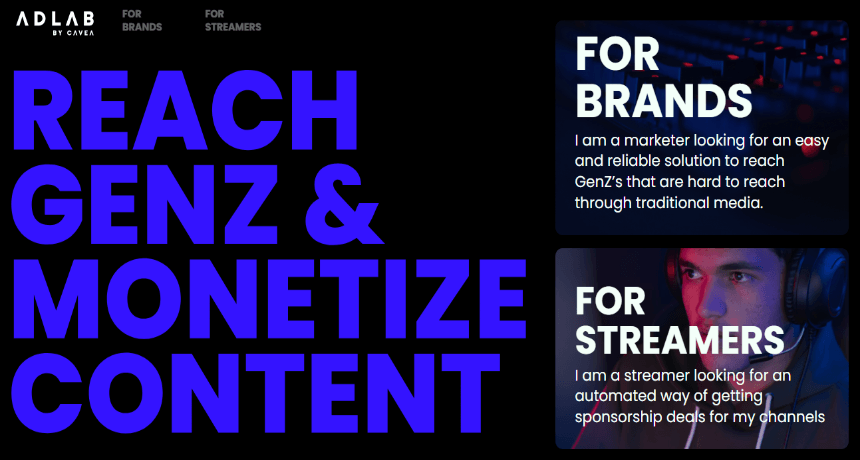 ADLAB BY CAVEA

FOR BRANDS

FOR STREAMERS

REACH GENZ & MONETIZE CONTENT

FOR BRANDS

I am a marketer looking for an easy and reliable solution to reach GenZ's that are hard to reach through traditional media.

FOR STREAMERS

I am a streamer looking for an automated way of getting sponsorship deals for my channels